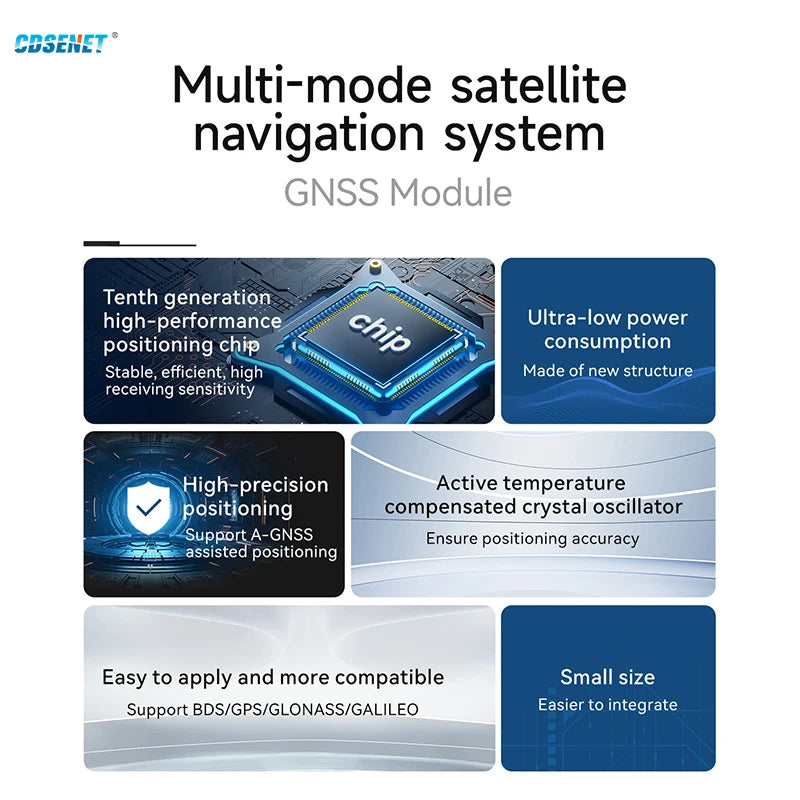 CDSENET®

Multi-mode satellite navigation system

GNSS Module

Tenth generation high-performance positioning chip

Stable, efficient, high receiving sensitivity

chip

Ultra-low power consumption

Made of new structure

High-precision positioning

Support A-GNSS assisted positioning

Active temperature compensated crystal oscillator

Ensure positioning accuracy

Easy to apply and more compatible

Support BDS/GPS/GLONASS/GALILEO

Small size

Easier to integrate